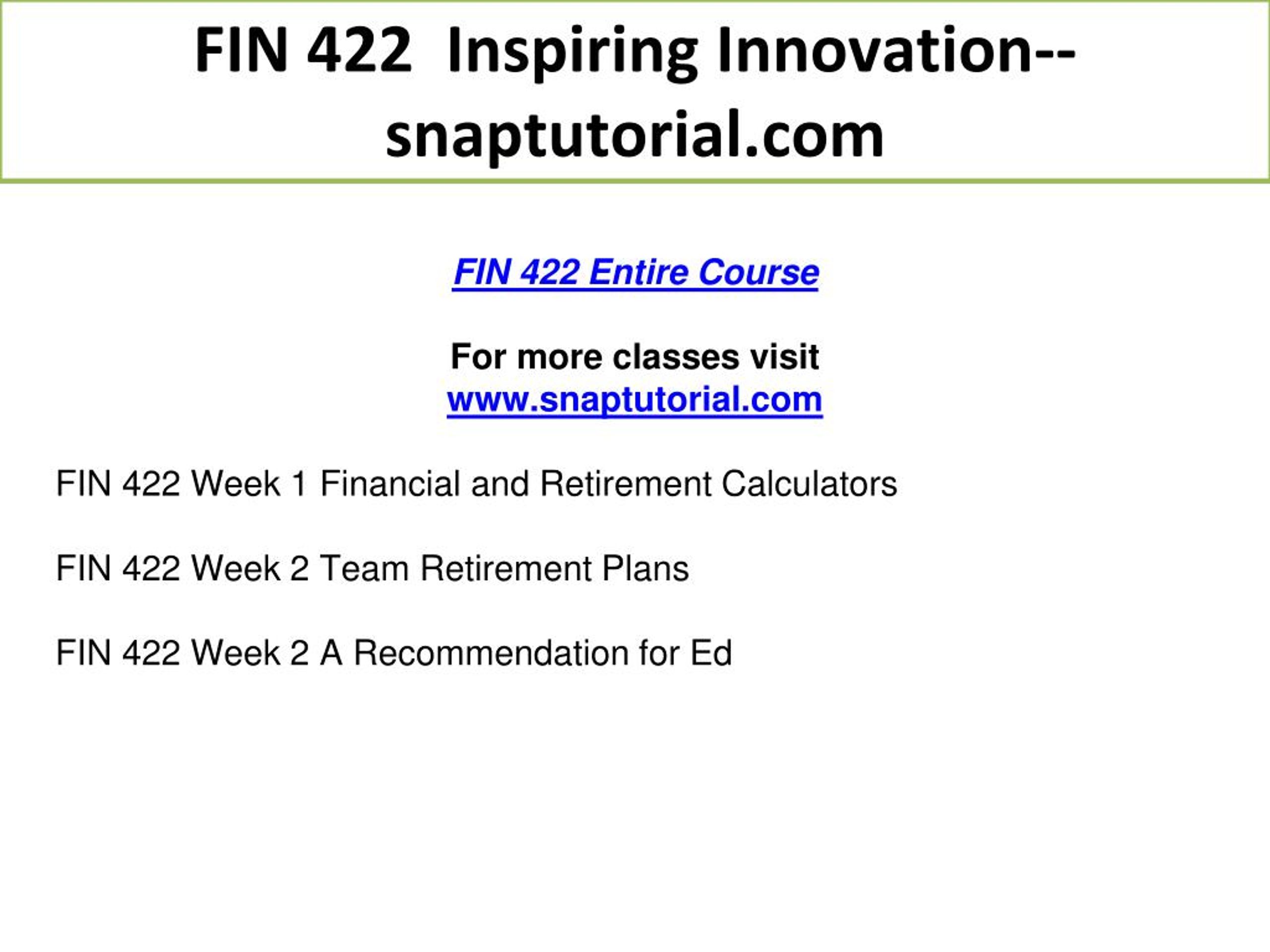 FIN 422 Inspiring Innovation--snaptutorial.com

FIN 422 Entire Course

For more classes visit
www.snaptutorial.com

FIN 422 Week 1 Financial and Retirement Calculators

FIN 422 Week 2 Team Retirement Plans

FIN 422 Week 2 A Recommendation for Ed